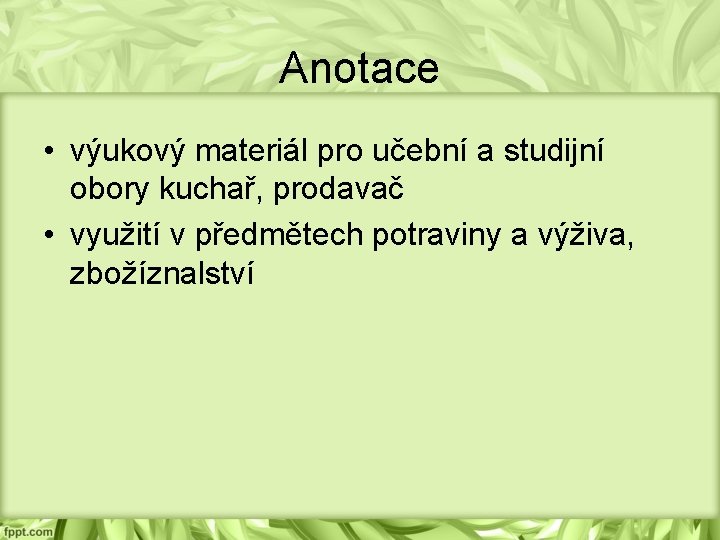 Anotace

• výukový materiál pro učební a studijní obory kuchař, prodavač
• využití v předmětech potraviny a výživa, zbožíznalství

fppt.com